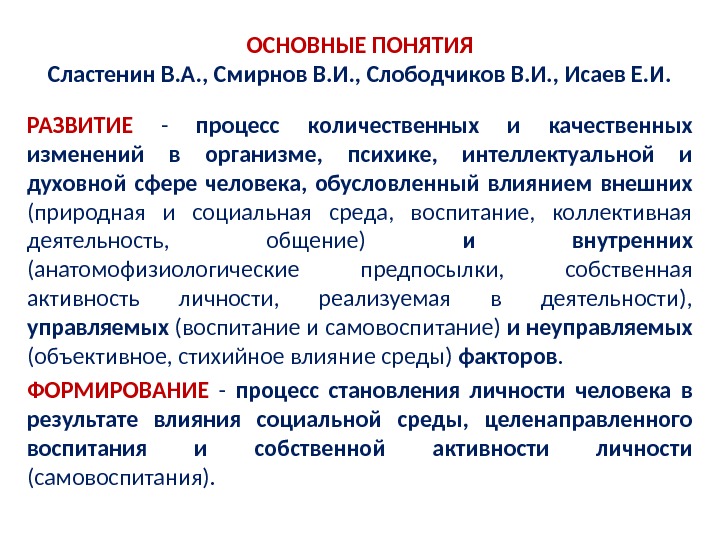 ОСНОВНЫЕ ПОНЯТИЯ
Сластенин В.А., Смирнов В.И., Слободчиков В.И., Исаев Е.И.

РАЗВИТИЕ - процесс количественных и качественных изменений в организме, психике, интеллектуальной и духовной сфере человека, обусловленный влиянием внешних (природная и социальная среда, воспитание, коллективная деятельность, общение) и внутренних (анатомофизиологические предпосылки, собственная активность личности, реализуемая в деятельности), управляемых (воспитание и самовоспитание) и неуправляемых (объективное, стихийное влияние среды) факторов.

ФОРМИРОВАНИЕ - процесс становления личности человека в результате влияния социальной среды, целенаправленного воспитания и собственной активности личности (самовоспитания).